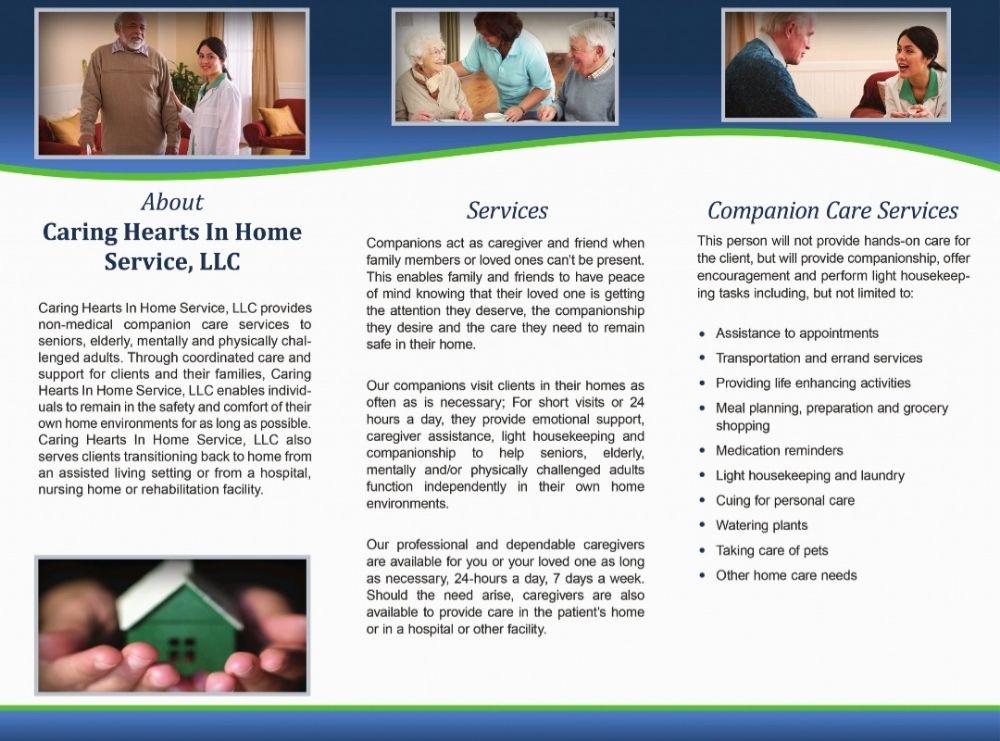 About
Caring Hearts In Home Service, LLC

Caring Hearts In Home Service, LLC provides non-medical companion care services to seniors, elderly, mentally and physically challenged adults. Through coordinated care and support for clients and their families, Caring Hearts In Home Service, LLC enables individuals to remain in the safety and comfort of their own home environments for as long as possible. Caring Hearts In Home Service, LLC also serves clients transitioning back to home from an assisted living setting or from a hospital, nursing home or rehabilitation facility.

Services

Companions act as caregiver and friend when family members or loved ones can't be present. This enables family and friends to have peace of mind knowing that their loved one is getting the attention they deserve, the companionship they desire and the care they need to remain safe in their home.

Our companions visit clients in their homes as often as is necessary; For short visits or 24 hours a day, they provide emotional support, caregiver assistance, light housekeeping and companionship to help seniors, elderly, mentally and/or physically challenged adults function independently in their own home environments.

Our professional and dependable caregivers are available for you or your loved one as long as necessary, 24-hours a day, 7 days a week. Should the need arise, caregivers are also available to provide care in the patient's home or in a hospital or other facility.

Companion Care Services

This person will not provide hands-on care for the client, but will provide companionship, offer encouragement and perform light housekeeping tasks including, but not limited to:

• Assistance to appointments
• Transportation and errand services
• Providing life enhancing activities
• Meal planning, preparation and grocery shopping
• Medication reminders
• Light housekeeping and laundry
• Cuing for personal care
• Watering plants
• Taking care of pets
• Other home care needs